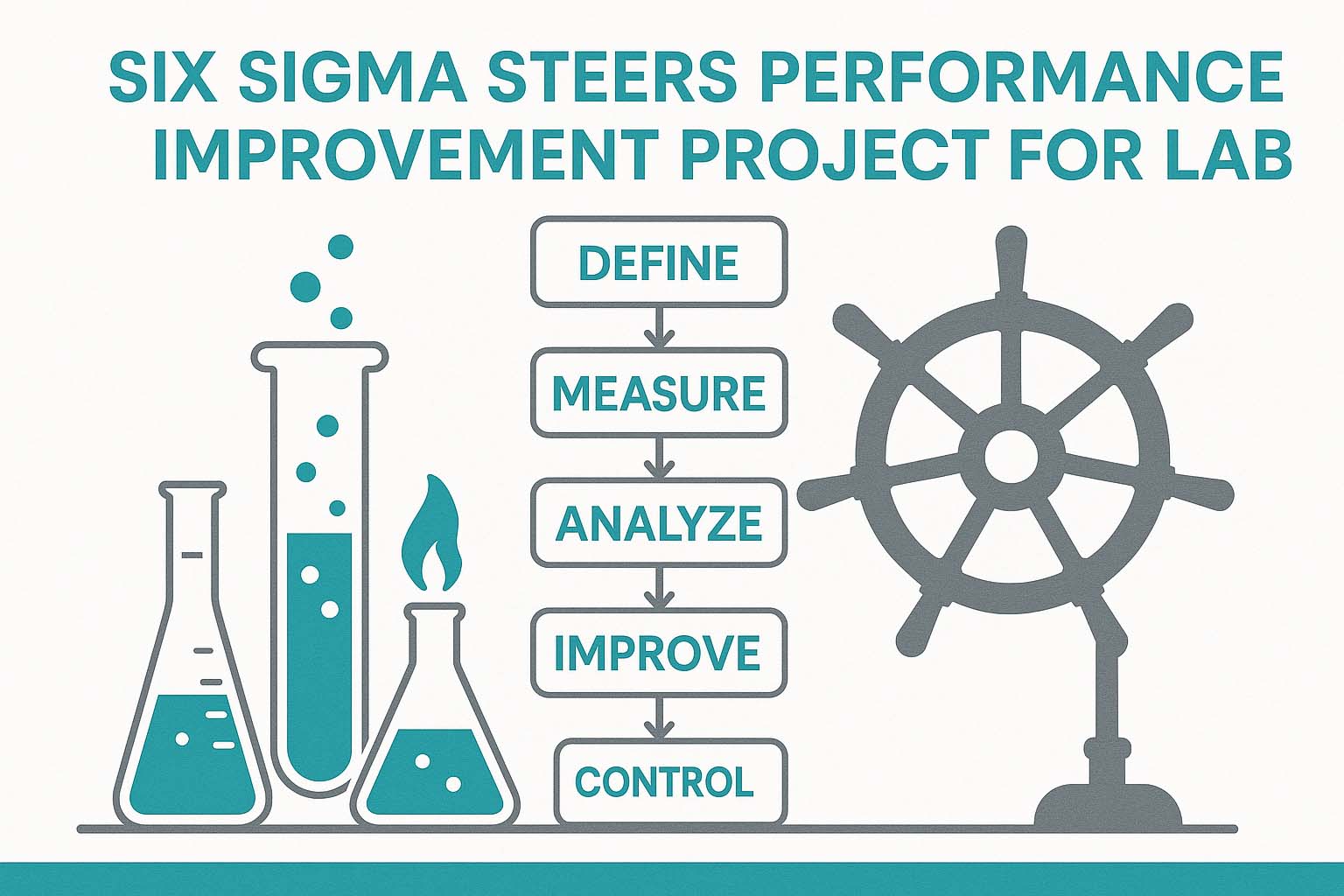 SIX SIGMA STEERS PERFORMANCE IMPROVEMENT PROJECT FOR LAB

DEFINE

MEASURE

ANALYZE

IMPROVE

CONTROL